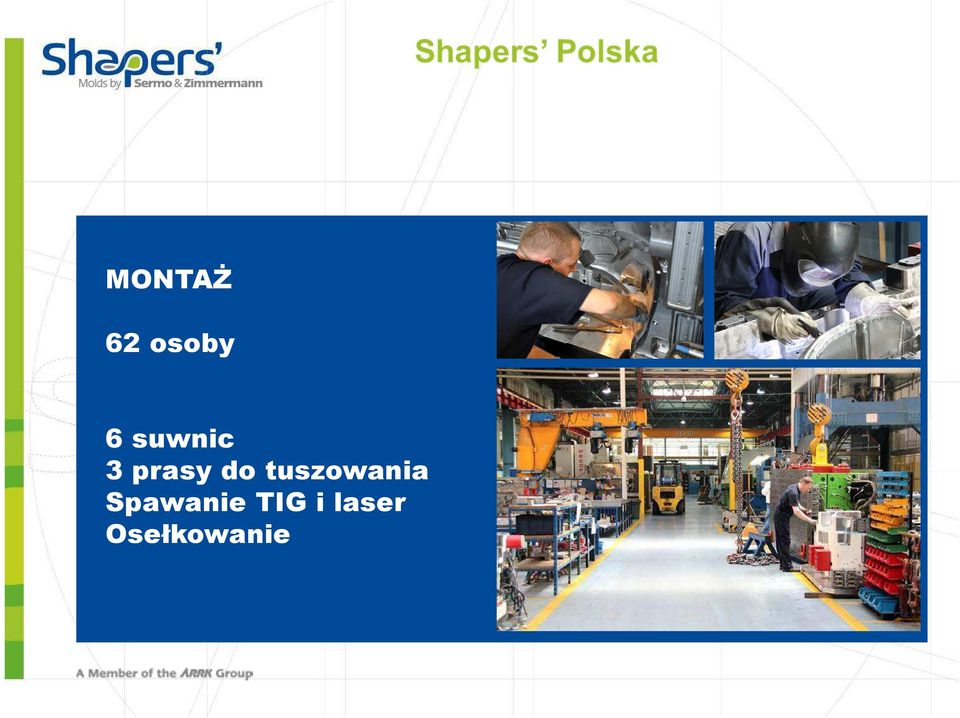 Shapers'
Molds by Sermo & Zimmermann

Shapers' Polska

MONTAŻ

62 osoby

6 suwnic
3 prasy do tuszowania
Spawanie TIG i laser
Osełkowanie

A Member of the ARRK Group